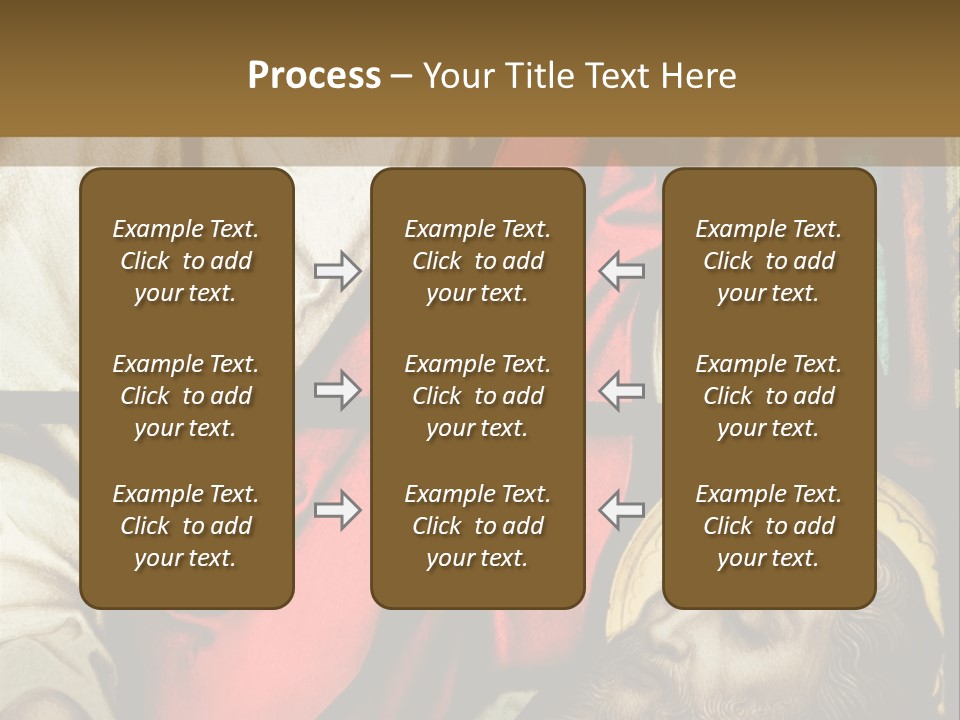 Process – Your Title Text Here

Example Text. Click to add your text.

Example Text. Click to add your text.

Example Text. Click to add your text.

Example Text. Click to add your text.

Example Text. Click to add your text.

Example Text. Click to add your text.

Example Text. Click to add your text.

Example Text. Click to add your text.

Example Text. Click to add your text.